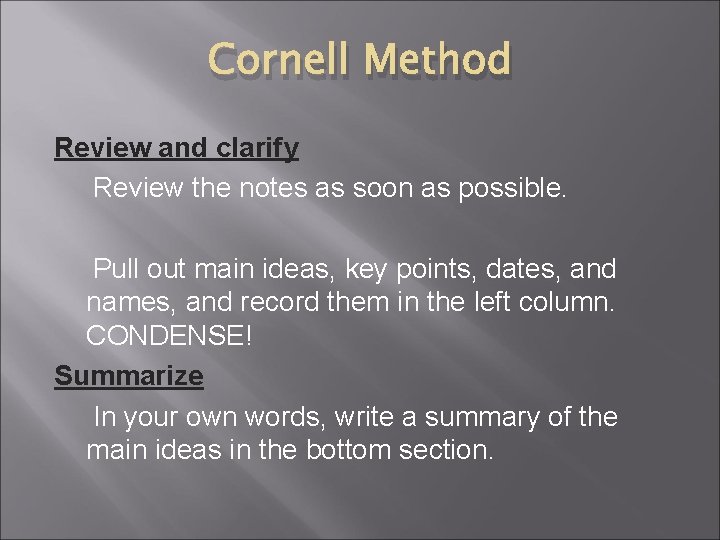 Cornell Method

Review and clarify

Review the notes as soon as possible.

Pull out main ideas, key points, dates, and names, and record them in the left column. CONDENSE!

Summarize

In your own words, write a summary of the main ideas in the bottom section.